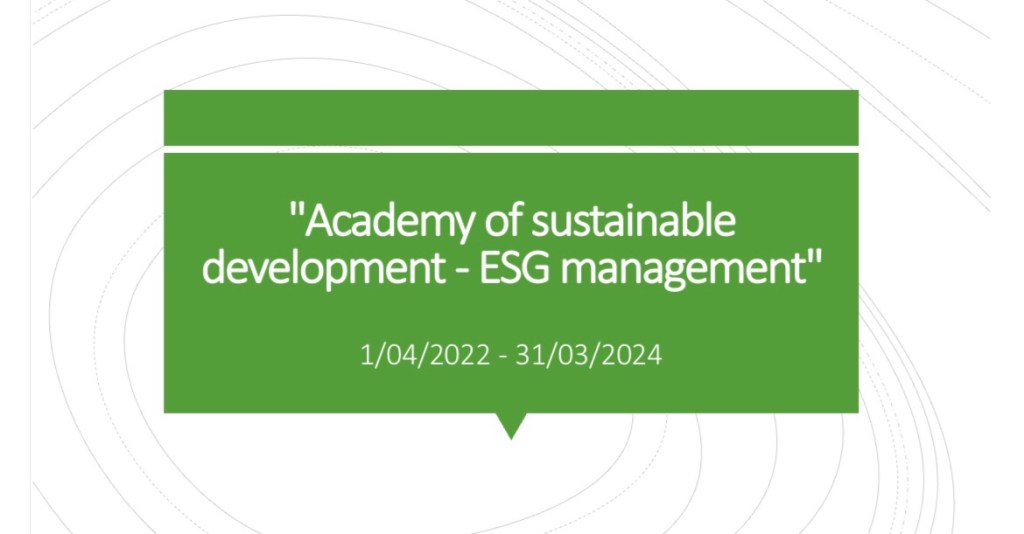 "Academy of sustainable development - ESG management"

1/04/2022 - 31/03/2024